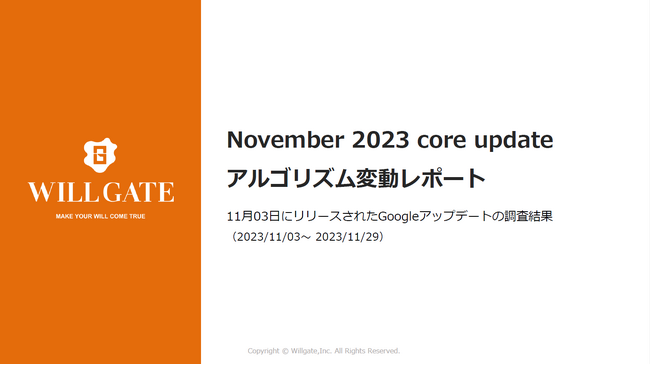 WILLGATE
MAKE YOUR WILL COME TRUE

November 2023 core update
アルゴリズム変動レポート

11月03日にリリースされたGoogleアップデートの調査結果
（2023/11/03～ 2023/11/29）

Copyright © Willgate,Inc. All Rights Reserved.